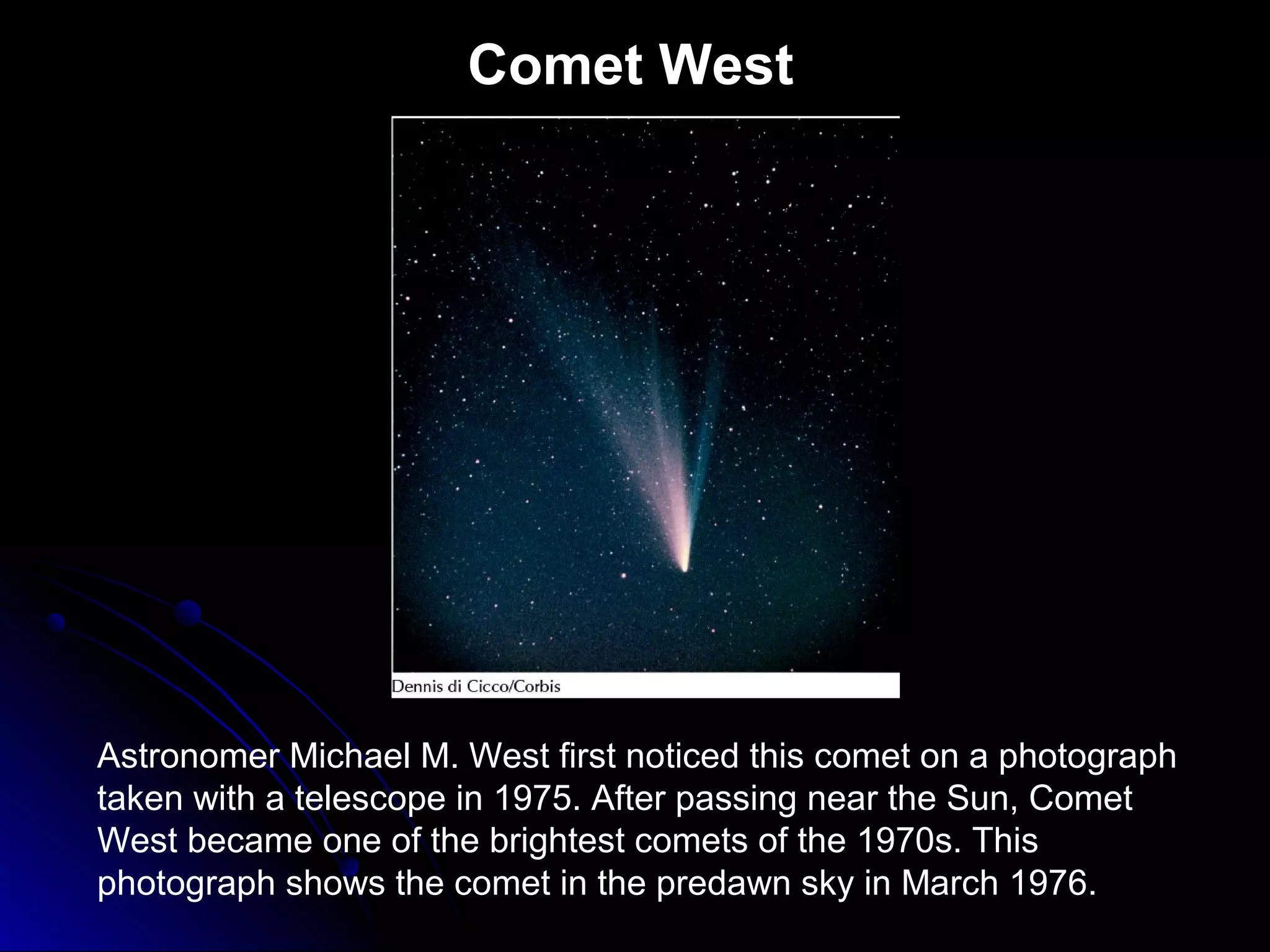 Comet West

Dennis di Cicco/Corbis

Astronomer Michael M. West first noticed this comet on a photograph taken with a telescope in 1975. After passing near the Sun, Comet West became one of the brightest comets of the 1970s. This photograph shows the comet in the predawn sky in March 1976.